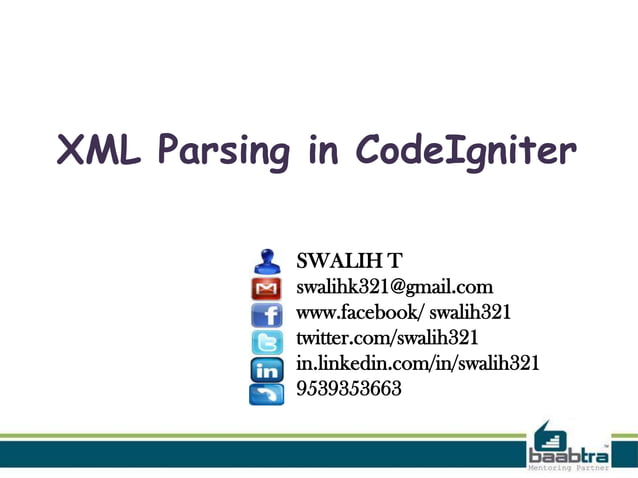 XML Parsing in CodeIgniter

SWALIH T
swalihk321@gmail.com
www.facebook/ swalih321
twitter.com/swalih321
in.linkedin.com/in/swalih321
9539353663

baabtra™
Mentoring Partner